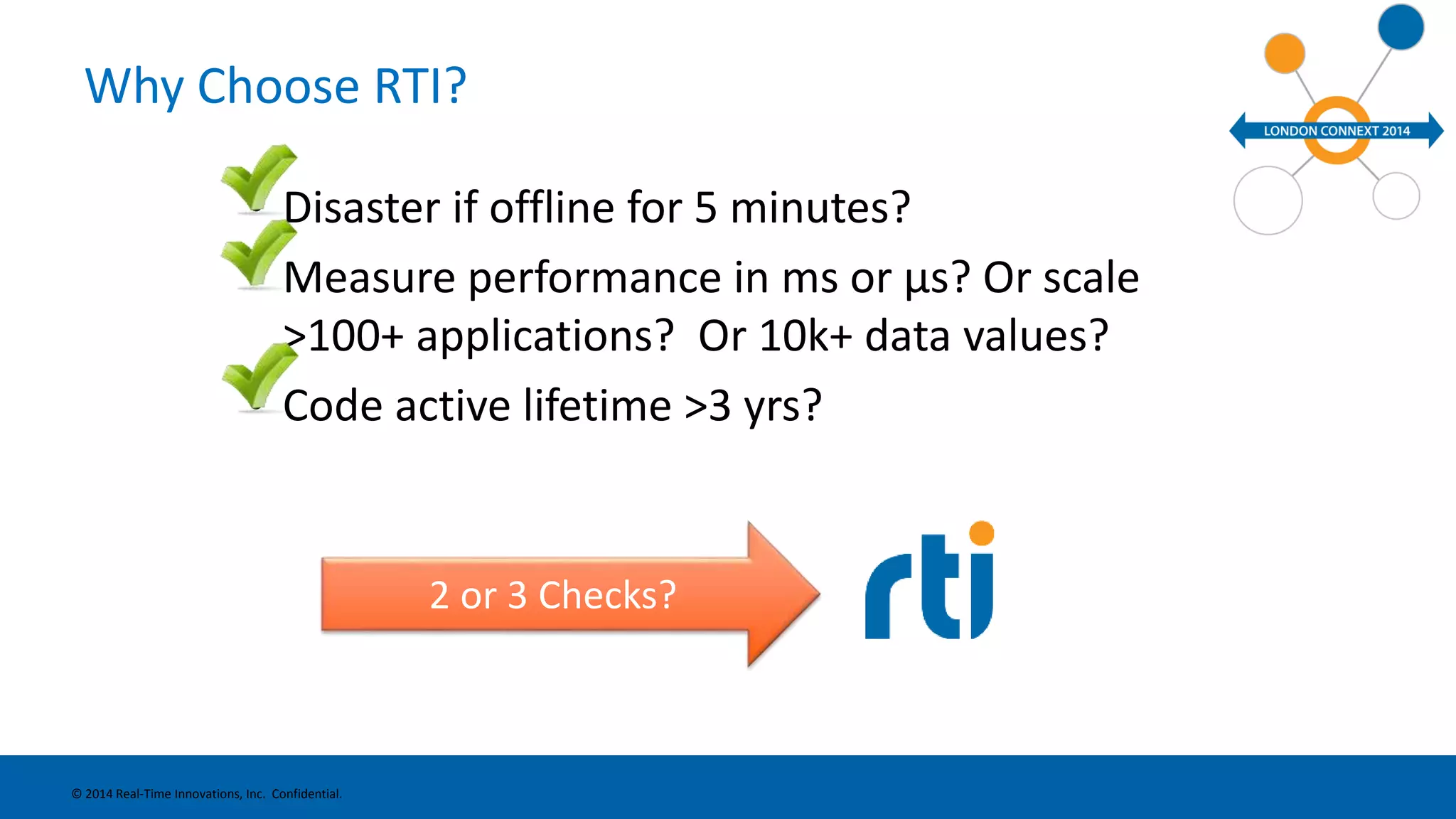 Why Choose RTI?

LONDON CONNEXT 2014

Disaster if offline for 5 minutes?

Measure performance in ms or µs? Or scale >100+ applications? Or 10k+ data values?

Code active lifetime >3 yrs?

2 or 3 Checks?

rti

© 2014 Real-Time Innovations, Inc. Confidential.